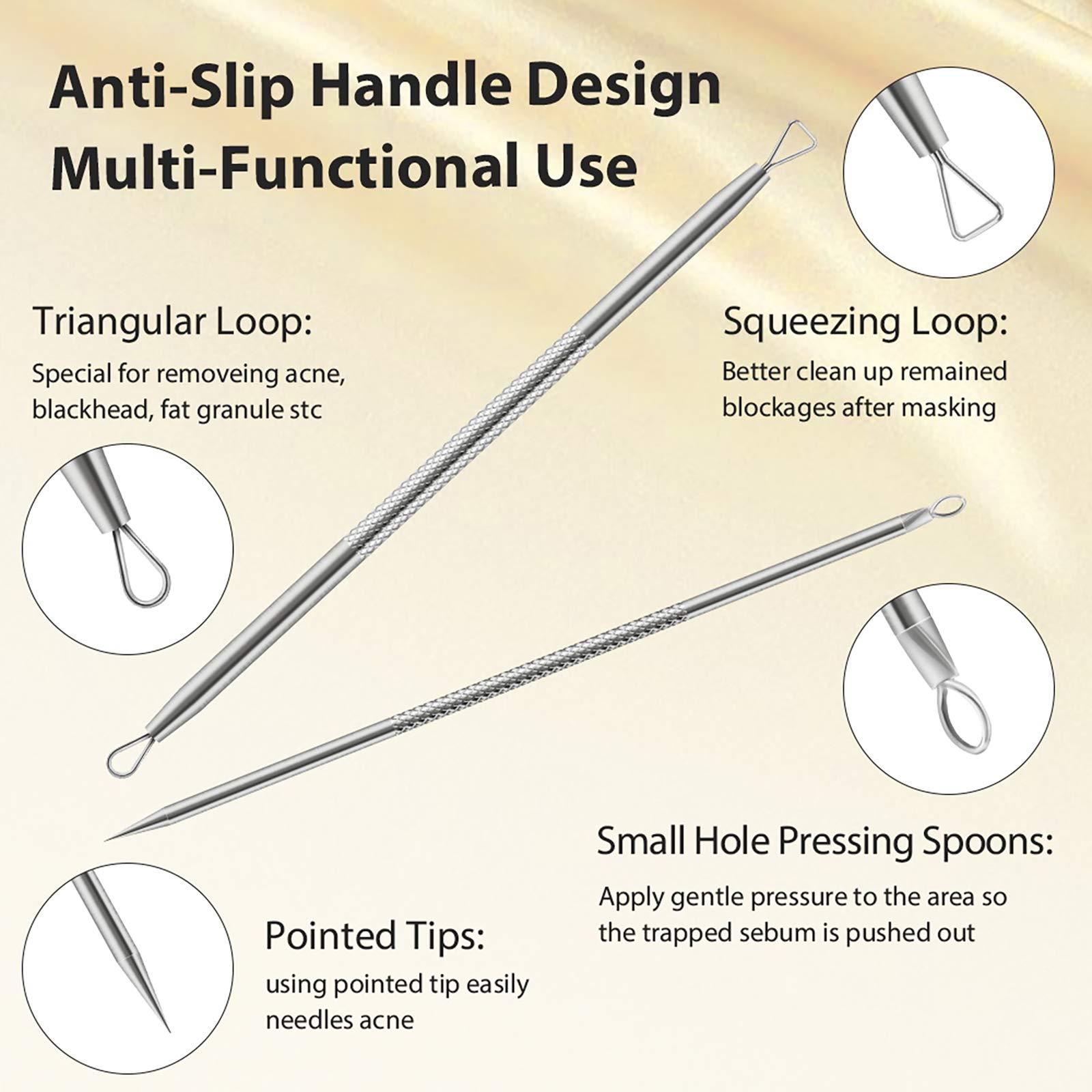 Anti-Slip Handle Design
Multi-Functional Use

Triangular Loop:
Special for removeing acne, blackhead, fat granule stc

Squeezing Loop:
Better clean up remained blockages after masking

Small Hole Pressing Spoons:
Apply gentle pressure to the area so the trapped sebum is pushed out

Pointed Tips:
using pointed tip easily needles acne